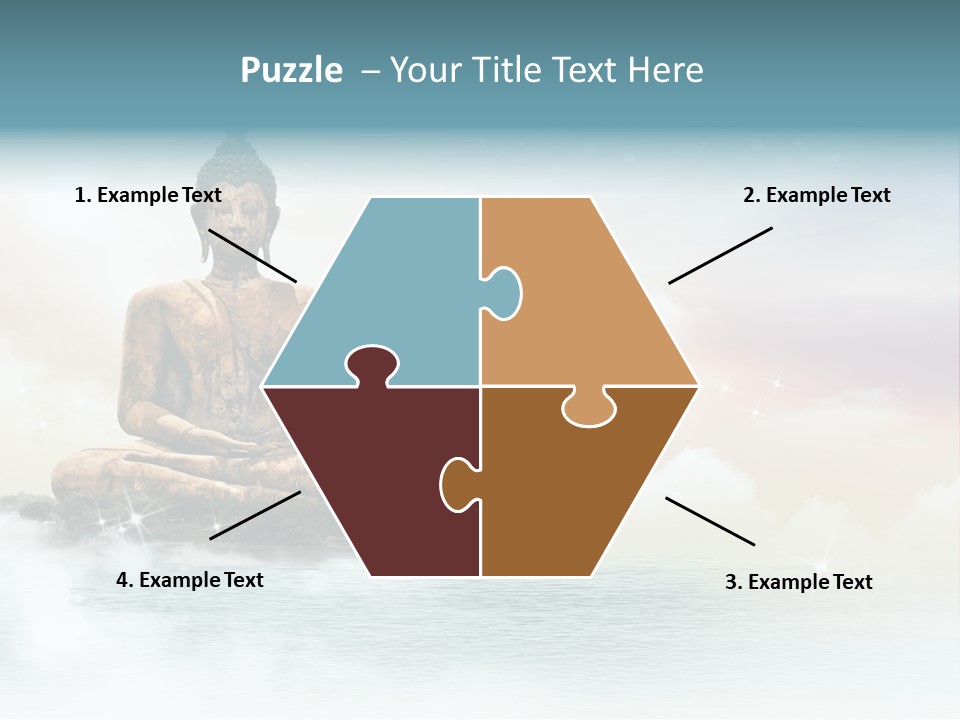 Puzzle – Your Title Text Here

1. Example Text

2. Example Text

4. Example Text

3. Example Text